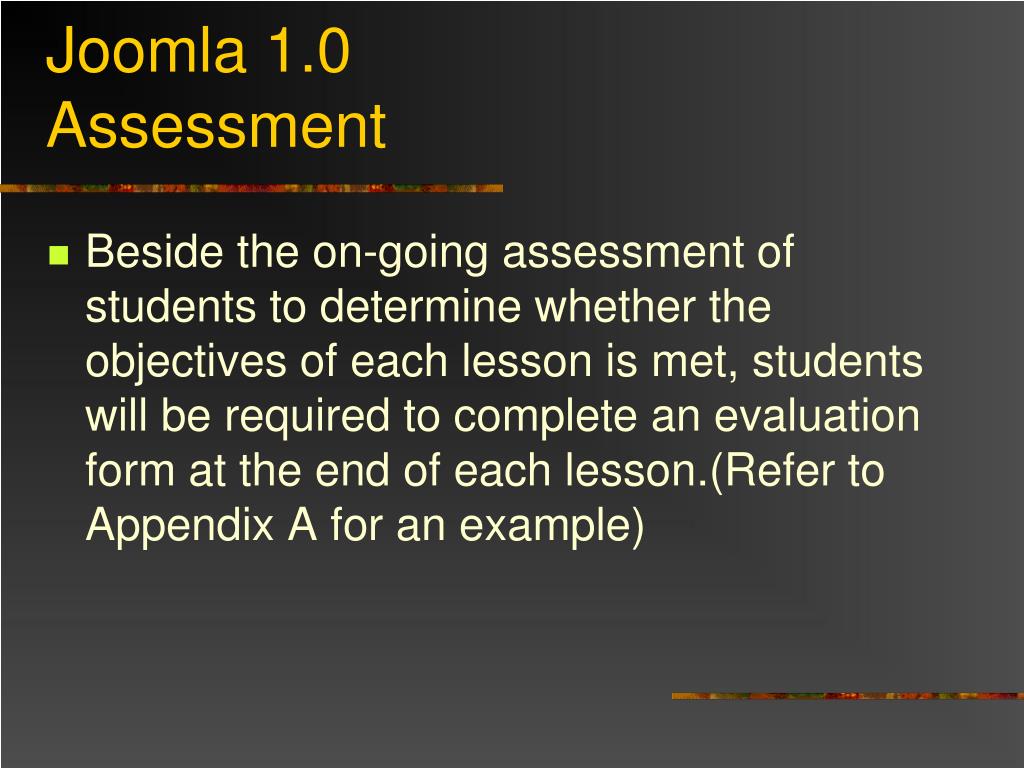 Joomla 1.0
Assessment

Beside the on-going assessment of students to determine whether the objectives of each lesson is met, students will be required to complete an evaluation form at the end of each lesson.(Refer to Appendix A for an example)